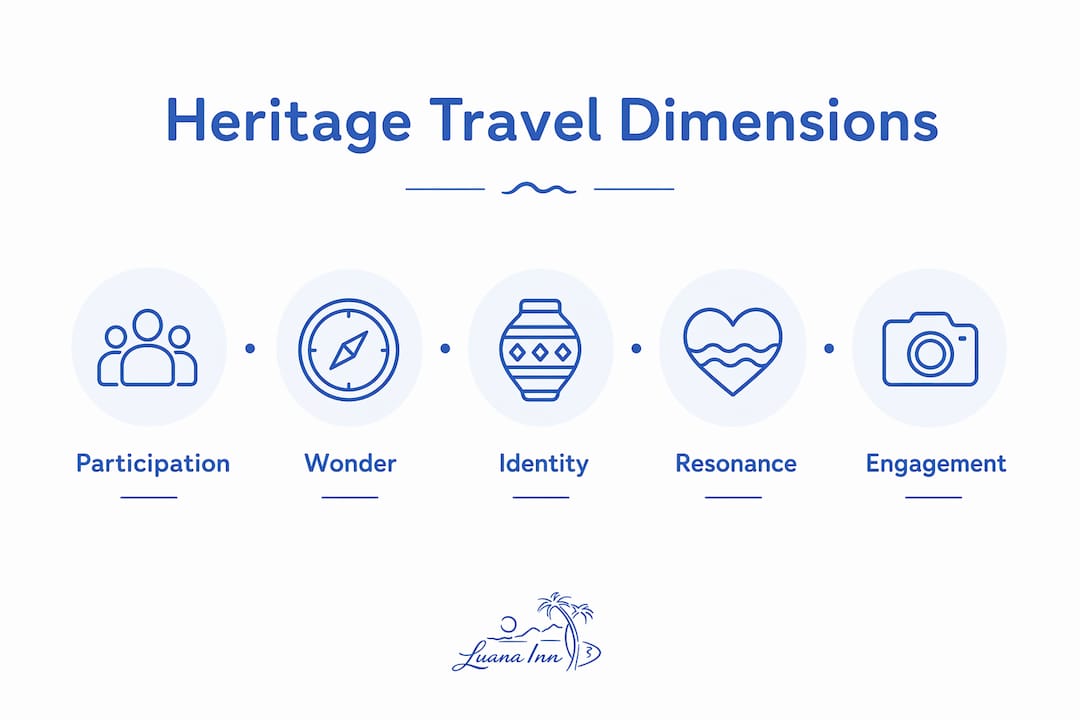 Heritage Travel Dimensions

Participation

Wonder

Identity

Resonance

Engagement

Luana Inn